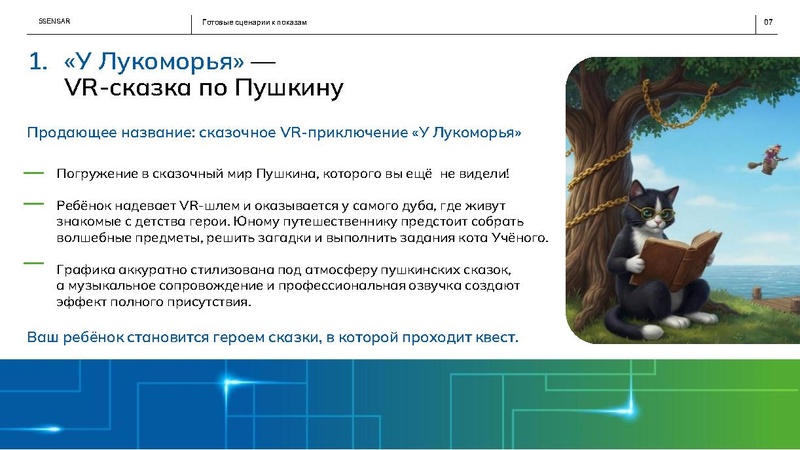 SSENSAR

Готовые сценарии к показам

07

1. «У Лукоморья» — VR-сказка по Пушкину

Продающее название: сказочное VR-приключение «У Лукоморья»

— Погружение в сказочный мир Пушкина, которого вы ещё не видели!

— Ребёнок надевает VR-шлем и оказывается у самого дуба, где живут знакомые с детства герои. Юному путешественнику предстоит собрать волшебные предметы, решить загадки и выполнить задания кота Учёного.

— Графика аккуратно стилизована под атмосферу пушкинских сказок, а музыкальное сопровождение и профессиональная озвучка создают эффект полного присутствия.

Ваш ребёнок становится героем сказки, в которой проходит квест.